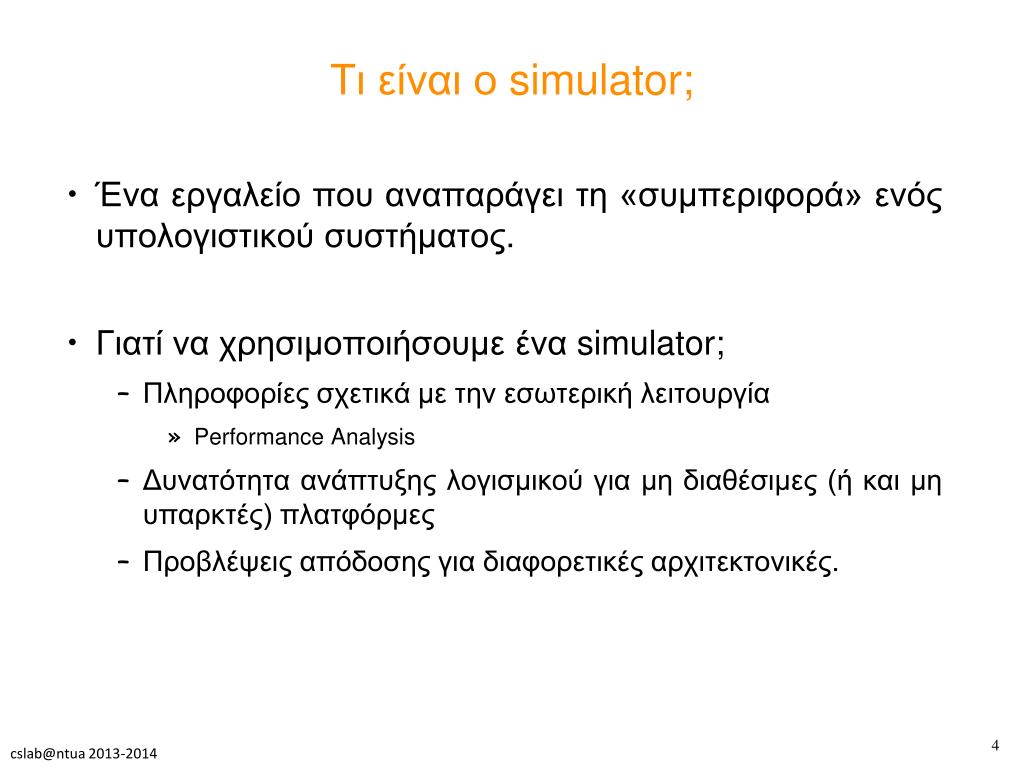 Τι είναι ο simulator;

• Ένα εργαλείο που αναπαράγει τη «συμπεριφορά» ενός υπολογιστικού συστήματος.

• Γιατί να χρησιμοποιήσουμε ένα simulator;
– Πληροφορίες σχετικά με την εσωτερική λειτουργία
» Performance Analysis
– Δυνατότητα ανάπτυξης λογισμικού για μη διαθέσιμες (ή και μη υπαρκτές) πλατφόρμες
– Προβλέψεις απόδοσης για διαφορετικές αρχιτεκτονικές.

cslab@ntua 2013-2014

4